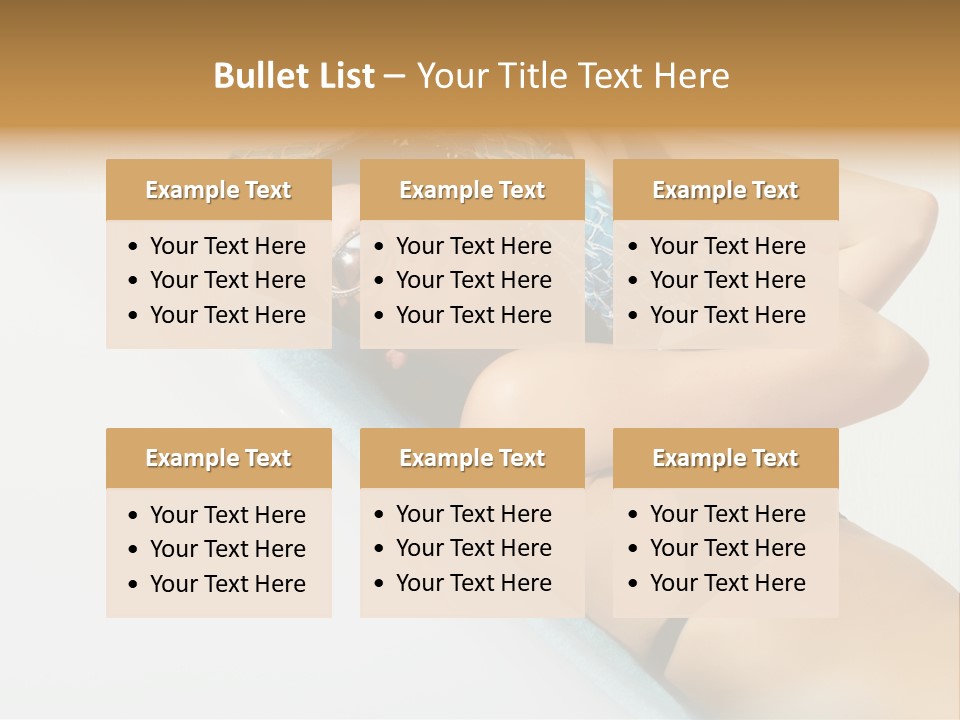 Bullet List – Your Title Text Here

Example Text
• Your Text Here
• Your Text Here
• Your Text Here

Example Text
• Your Text Here
• Your Text Here
• Your Text Here

Example Text
• Your Text Here
• Your Text Here
• Your Text Here

Example Text
• Your Text Here
• Your Text Here
• Your Text Here

Example Text
• Your Text Here
• Your Text Here
• Your Text Here

Example Text
• Your Text Here
• Your Text Here
• Your Text Here